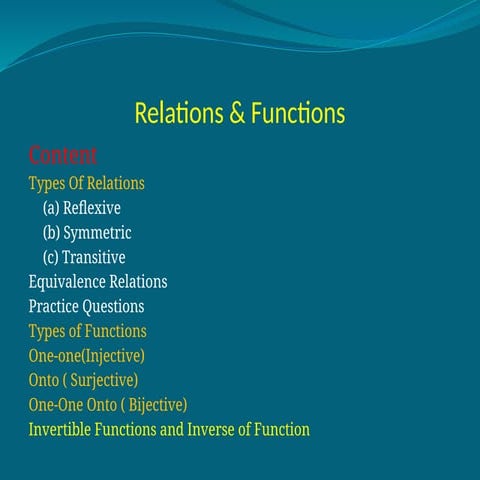 Relations & Functions

Content
Types Of Relations
(a) Reflexive
(b) Symmetric
(c) Transitive
Equivalence Relations
Practice Questions
Types of Functions
One-one(Injective)
Onto ( Surjective)
One-One Onto ( Bijective)
Invertible Functions and Inverse of Function